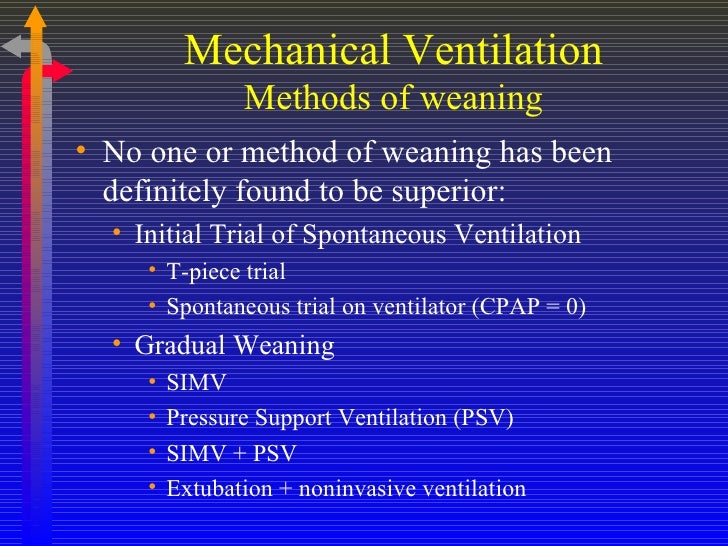 Mechanical Ventilation
Methods of weaning

• No one or method of weaning has been definitely found to be superior:
  • Initial Trial of Spontaneous Ventilation
    • T-piece trial
    • Spontaneous trial on ventilator (CPAP = 0)
  • Gradual Weaning
    • SIMV
    • Pressure Support Ventilation (PSV)
    • SIMV + PSV
    • Extubation + noninvasive ventilation